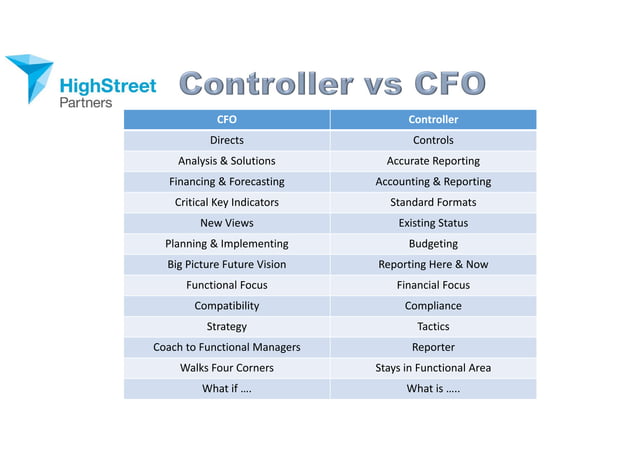 HighStreet Partners

Controller vs CFO

| CFO | Controller |
|---|---|
| Directs | Controls |
| Analysis & Solutions | Accurate Reporting |
| Financing & Forecasting | Accounting & Reporting |
| Critical Key Indicators | Standard Formats |
| New Views | Existing Status |
| Planning & Implementing | Budgeting |
| Big Picture Future Vision | Reporting Here & Now |
| Functional Focus | Financial Focus |
| Compatibility | Compliance |
| Strategy | Tactics |
| Coach to Functional Managers | Reporter |
| Walks Four Corners | Stays in Functional Area |
| What if …. | What is ….. |